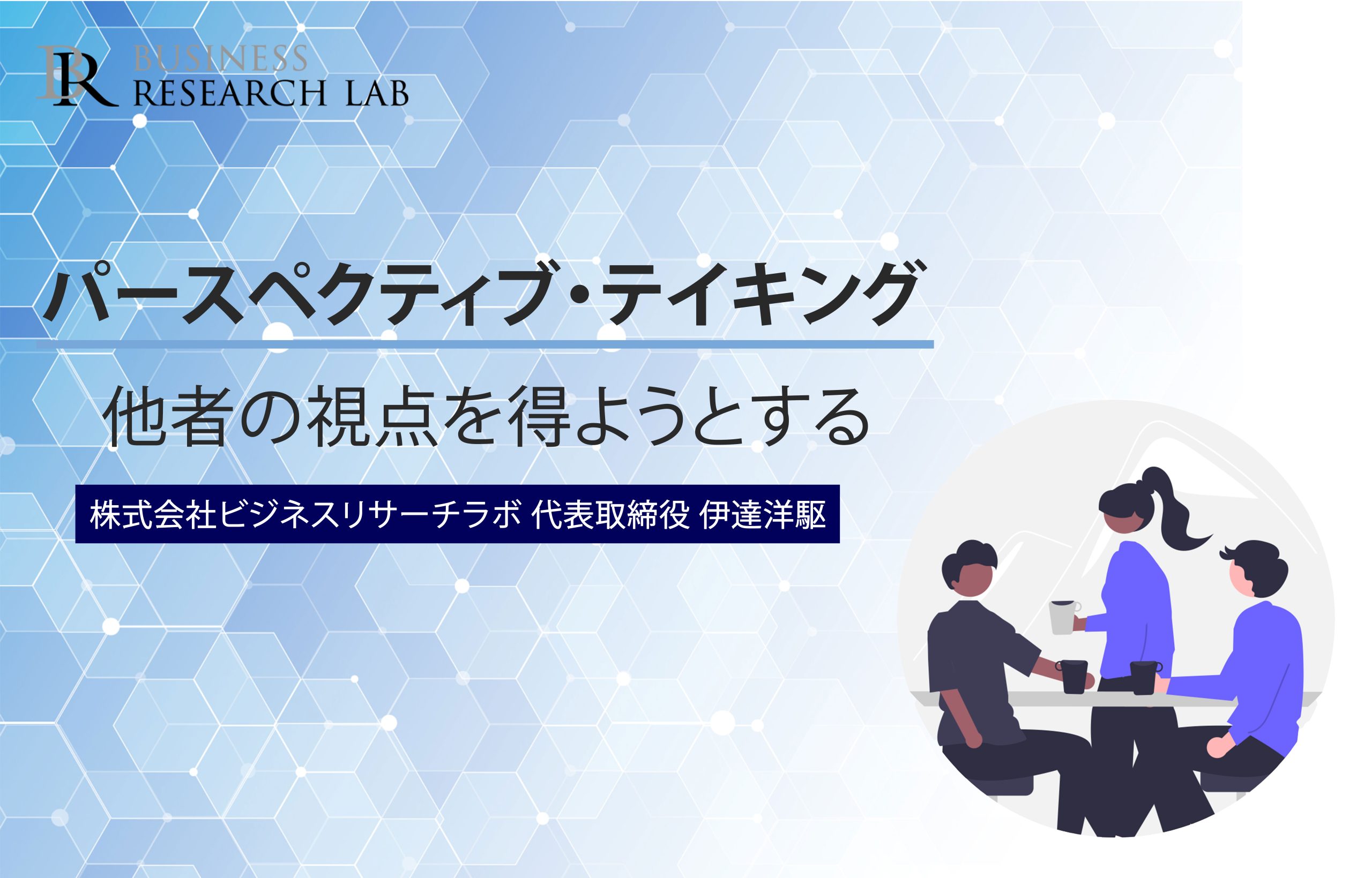 BR BUSINESS RESEARCH LAB

パースペクティブ・テイキング

他者の視点を得ようとする

株式会社ビジネスリサーチラボ 代表取締役 伊達洋駆